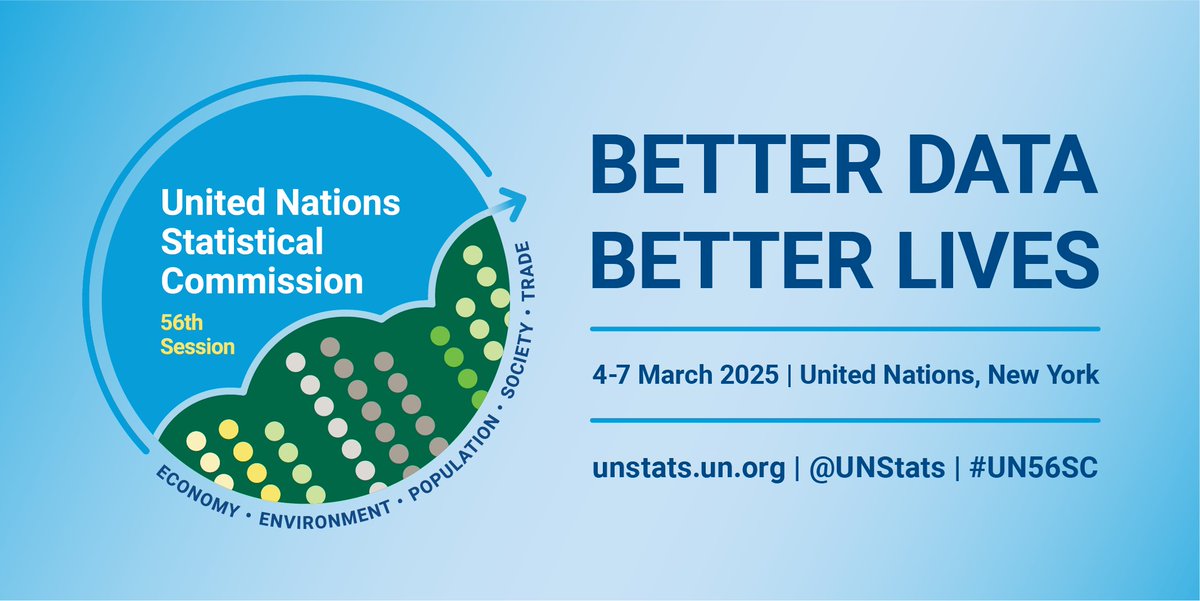 United Nations Statistical Commission

56th Session

ECONOMY • ENVIRONMENT • POPULATION • SOCIETY • TRADE

BETTER DATA BETTER LIVES

4-7 March 2025 | United Nations, New York

unstats.un.org | @UNStats | #UN56SC